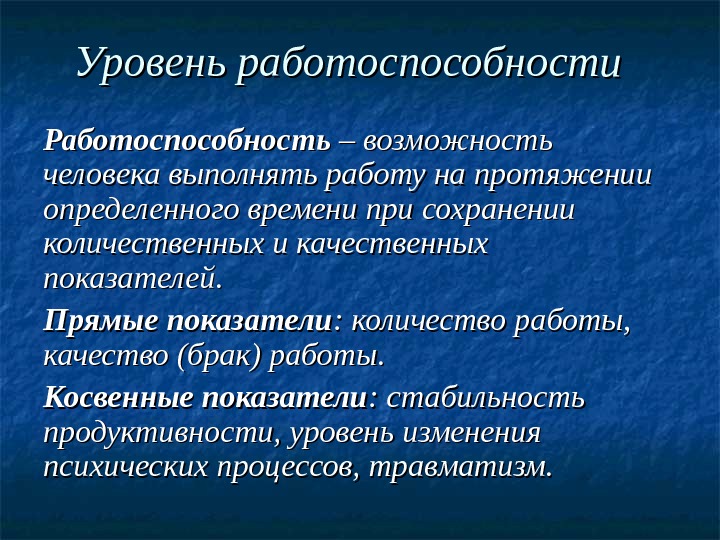 Уровень работоспособности

Работоспособность – возможность человека выполнять работу на протяжении определенного времени при сохранении количественных и качественных показателей.

Прямые показатели: количество работы, качество (брак) работы.

Косвенные показатели: стабильность продуктивности, уровень изменения психических процессов, травматизм.